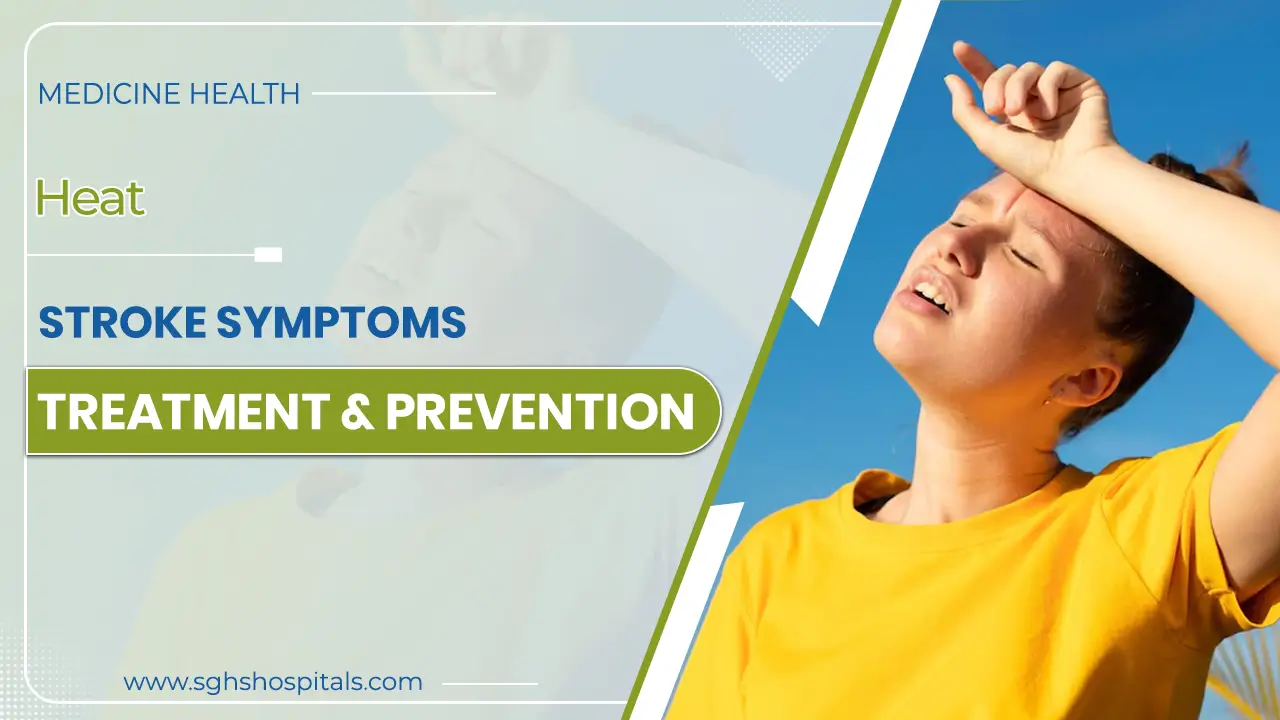 MEDICINE HEALTH

Heat

STROKE SYMPTOMS

TREATMENT & PREVENTION

www.sghshospitals.com